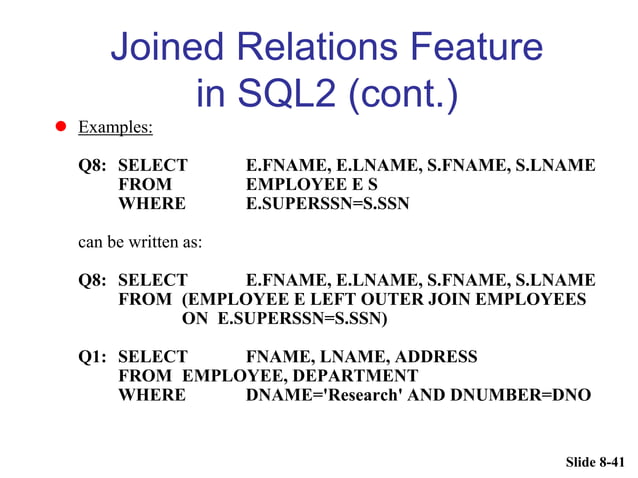 Joined Relations Feature in SQL2 (cont.)

Examples:

Q8: SELECT E.FNAME, E.LNAME, S.FNAME, S.LNAME
FROM EMPLOYEE E S
WHERE E.SUPERSSN=S.SSN

can be written as:

Q8: SELECT E.FNAME, E.LNAME, S.FNAME, S.LNAME
FROM (EMPLOYEE E LEFT OUTER JOIN EMPLOYEES
ON E.SUPERSSN=S.SSN)

Q1: SELECT FNAME, LNAME, ADDRESS
FROM EMPLOYEE, DEPARTMENT
WHERE DNAME='Research' AND DNUMBER=DNO

Slide 8-41